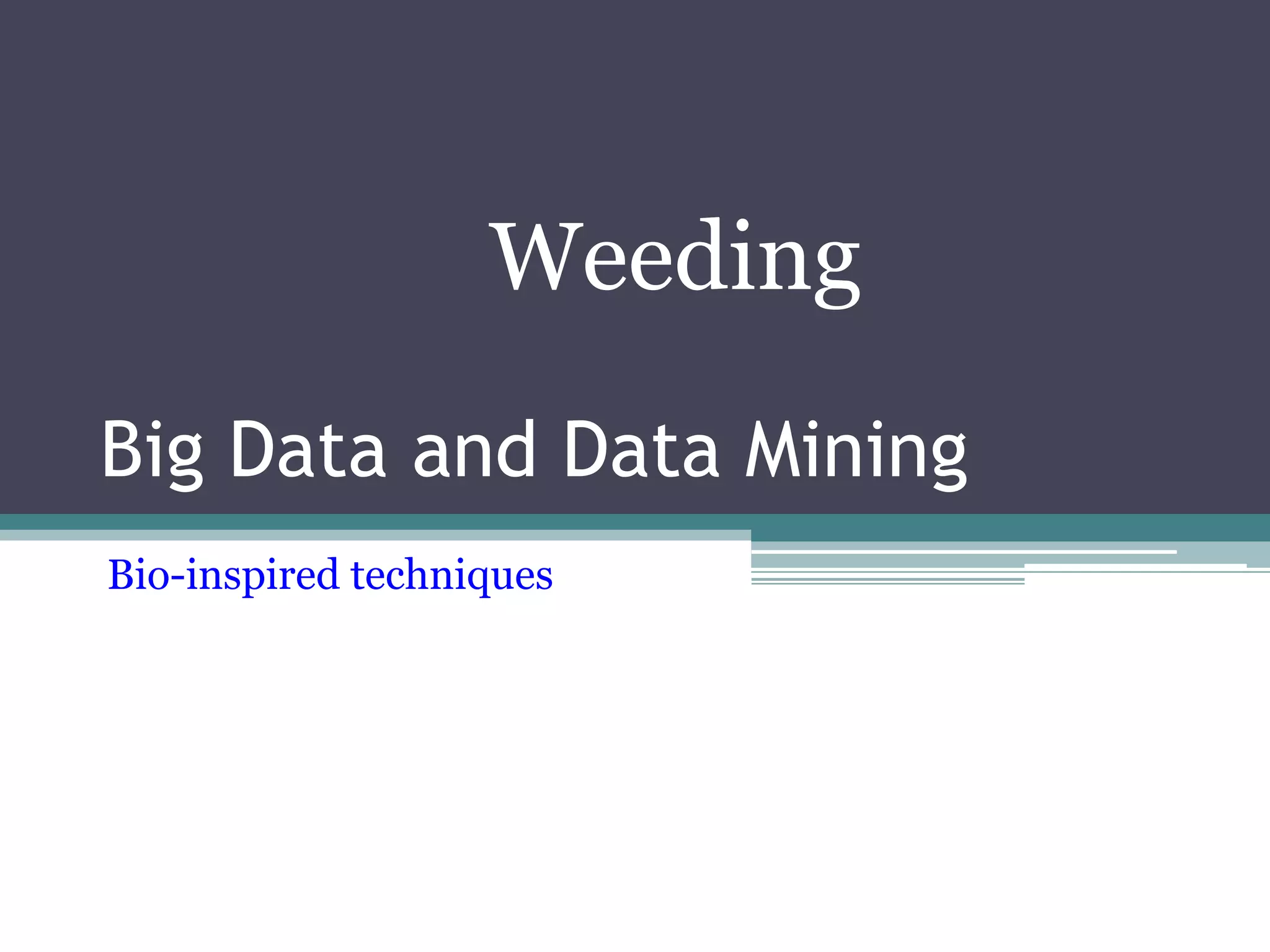 Weeding

Big Data and Data Mining

Bio-inspired techniques